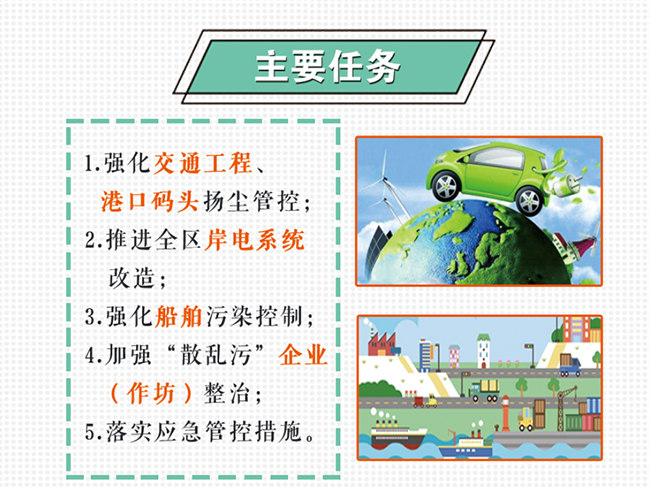 主要任务

1.强化交通工程、港口码头扬尘管控；
2.推进全区岸电系统改造；
3.强化船舶污染控制；
4.加强“散乱污”企业（作坊）整治；
5.落实应急管控措施。